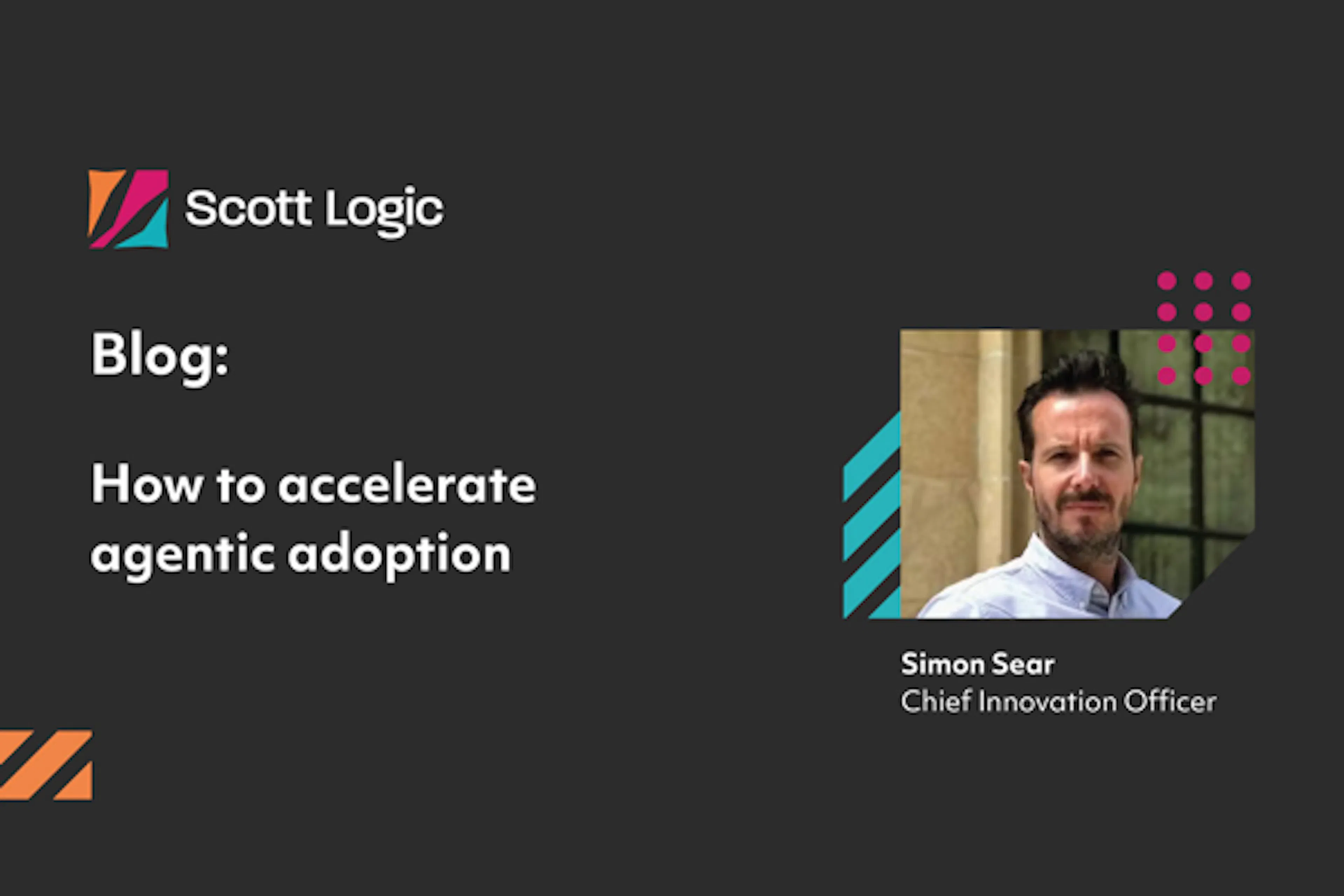 Scott Logic

Blog:

How to accelerate agentic adoption

Simon Sear
Chief Innovation Officer